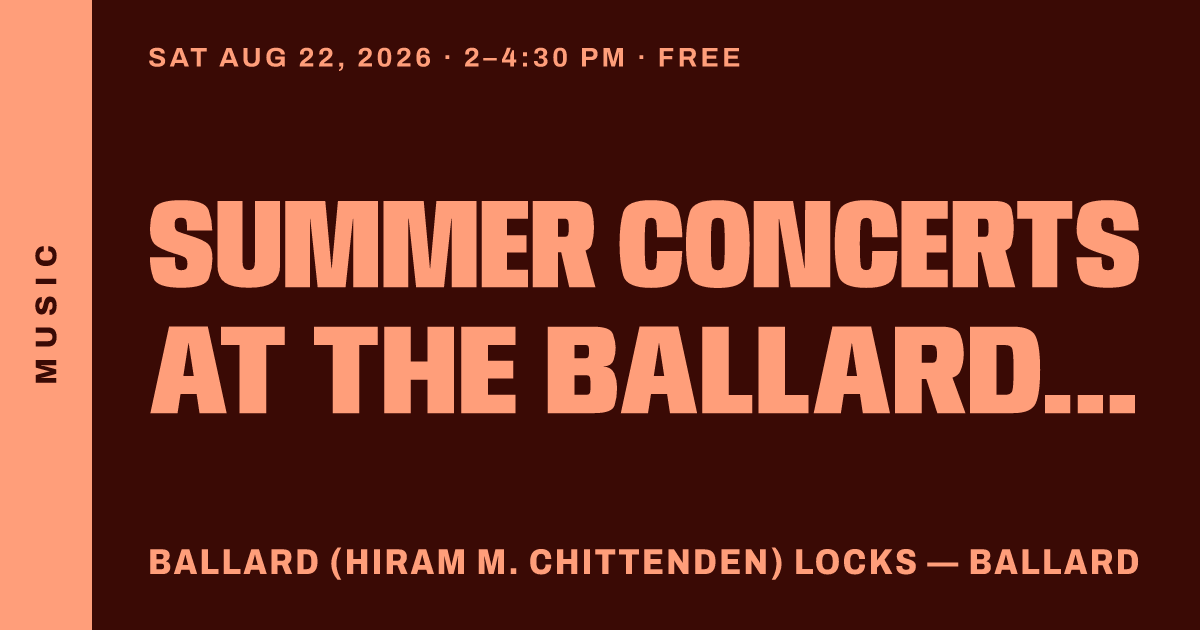 MUSIC

SAT AUG 22, 2026 · 2–4:30 PM · FREE

SUMMER CONCERTS AT THE BALLARD...

BALLARD (HIRAM M. CHITTENDEN) LOCKS — BALLARD